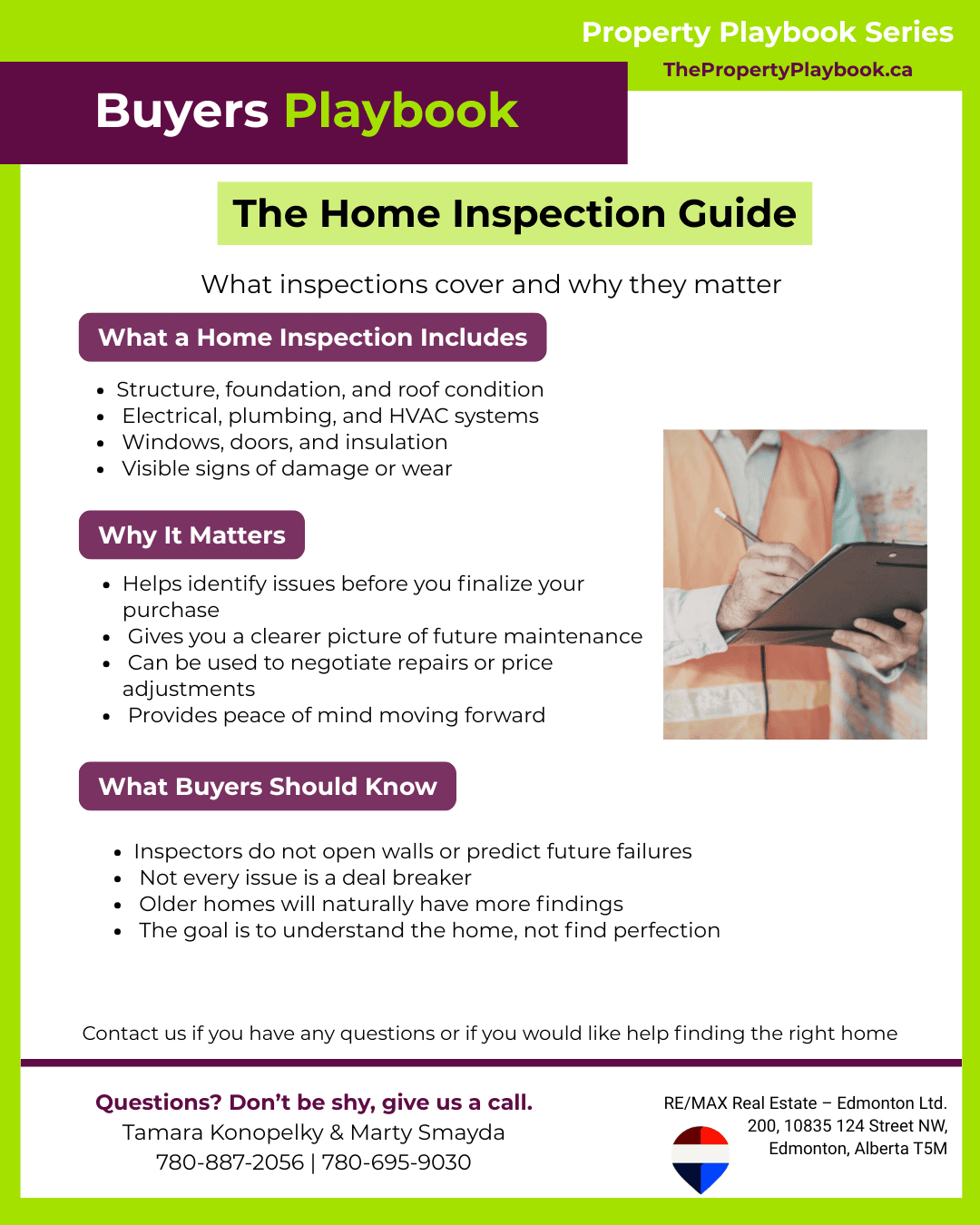 Property Playbook Series
ThePropertyPlaybook.ca

Buyers Playbook

The Home Inspection Guide

What inspections cover and why they matter

What a Home Inspection Includes

- Structure, foundation, and roof condition
- Electrical, plumbing, and HVAC systems
- Windows, doors, and insulation
- Visible signs of damage or wear

Why It Matters

- Helps identify issues before you finalize your purchase
- Gives you a clearer picture of future maintenance
- Can be used to negotiate repairs or price adjustments
- Provides peace of mind moving forward

What Buyers Should Know

- Inspectors do not open walls or predict future failures
- Not every issue is a deal breaker
- Older homes will naturally have more findings
- The goal is to understand the home, not find perfection

Contact us if you have any questions or if you would like help finding the right home

Questions? Don't be shy, give us a call.
Tamara Konopelky & Marty Smayda
780-887-2056 | 780-695-9030

RE/MAX Real Estate – Edmonton Ltd.
200, 10835 124 Street NW,
Edmonton, Alberta T5M